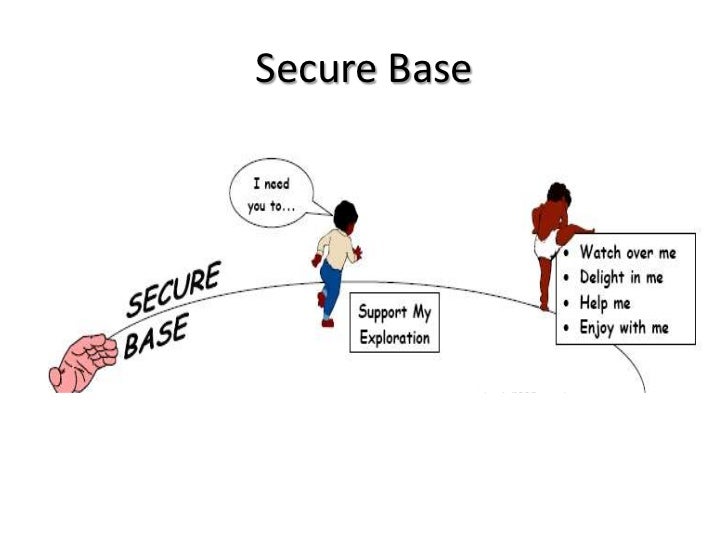 Secure Base

I need you to...

SECURE BASE

Support My Exploration

• Watch over me
• Delight in me
• Help me
• Enjoy with me